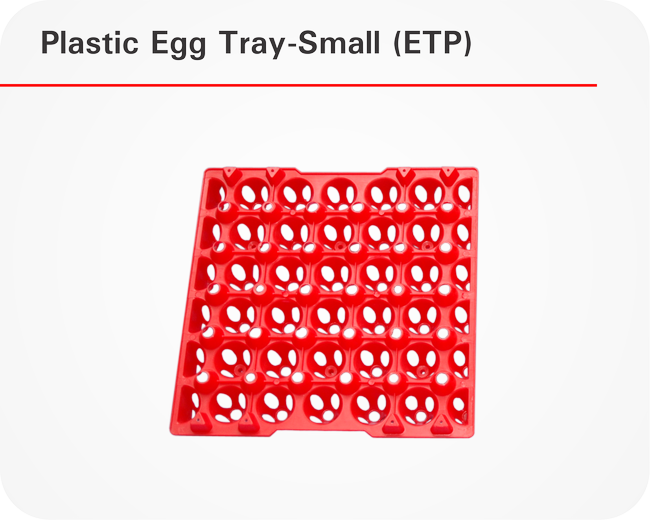 Plastic Egg Tray-Small (ETP)